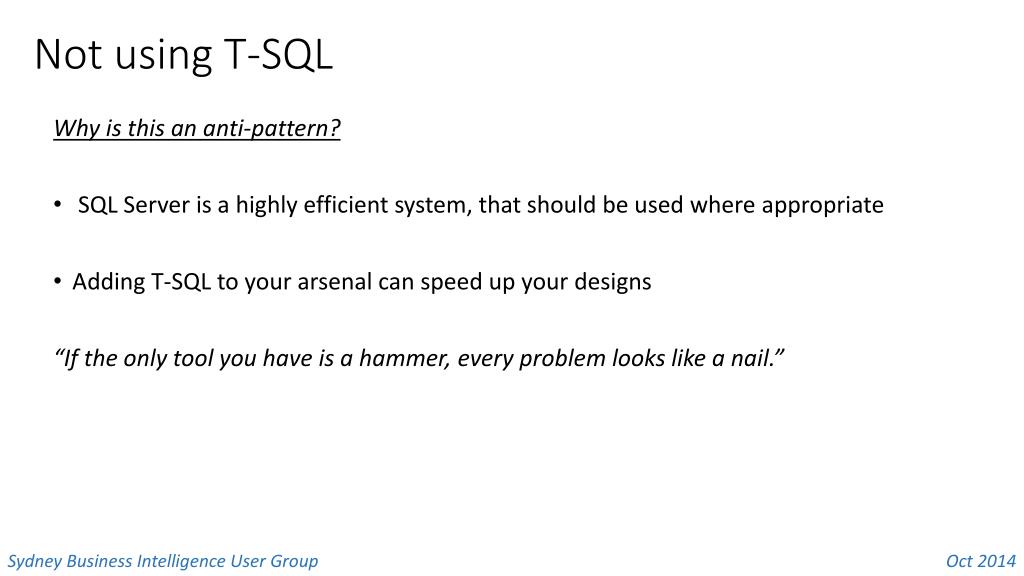 Not using T-SQL

Why is this an anti-pattern?

• SQL Server is a highly efficient system, that should be used where appropriate

• Adding T-SQL to your arsenal can speed up your designs

“If the only tool you have is a hammer, every problem looks like a nail.”

Sydney Business Intelligence User Group

Oct 2014